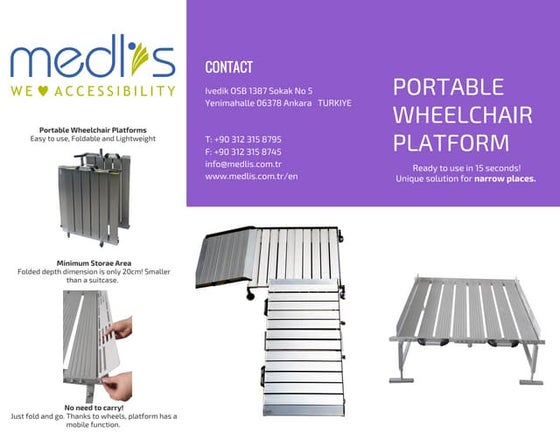 medlis
WE ♥ ACCESSIBILITY

Portable Wheelchair Platforms
Easy to use, Foldable and Lightweight

Minimum Storae Area
Folded depth dimension is only 20cm! Smaller than a suitcase.

No need to carry!
Just fold and go. Thanks to wheels, platform has a mobile function.

CONTACT

Ivedik OSB 1387 Sokak No 5
Yenimahalle 06378 Ankara TURKIYE

T: +90 312 315 8795
F: +90 312 315 8745
info@medlis.com.tr
www.medlis.com.tr/en

PORTABLE WHEELCHAIR PLATFORM

Ready to use in 15 seconds!
Unique solution for narrow places.